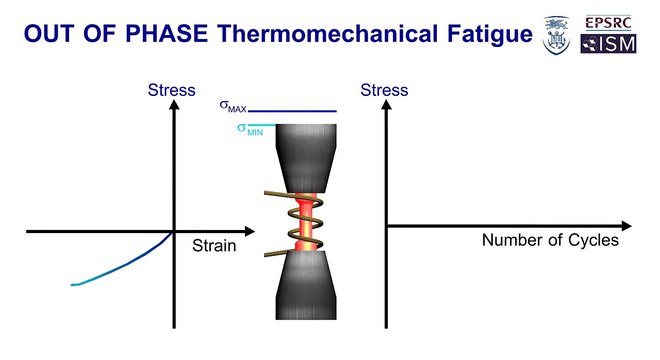 OUT OF PHASE Thermomechanical Fatigue

EPSRC
ISM

Stress

$\sigma_{MAX}$

$\sigma_{MIN}$

Strain

Stress

Number of Cycles